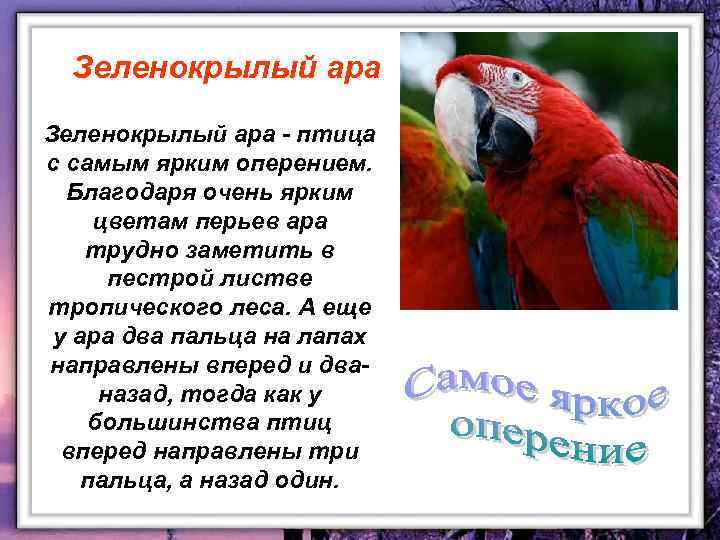 Зеленокрылый ара

Зеленокрылый ара - птица с самым ярким оперением. Благодаря очень ярким цветам перьев ара трудно заметить в пестрой листве тропического леса. А еще у ара два пальца на лапах направлены вперед и два- назад, тогда как у большинства птиц вперед направлены три пальца, а назад один.

Самое яркое оперение